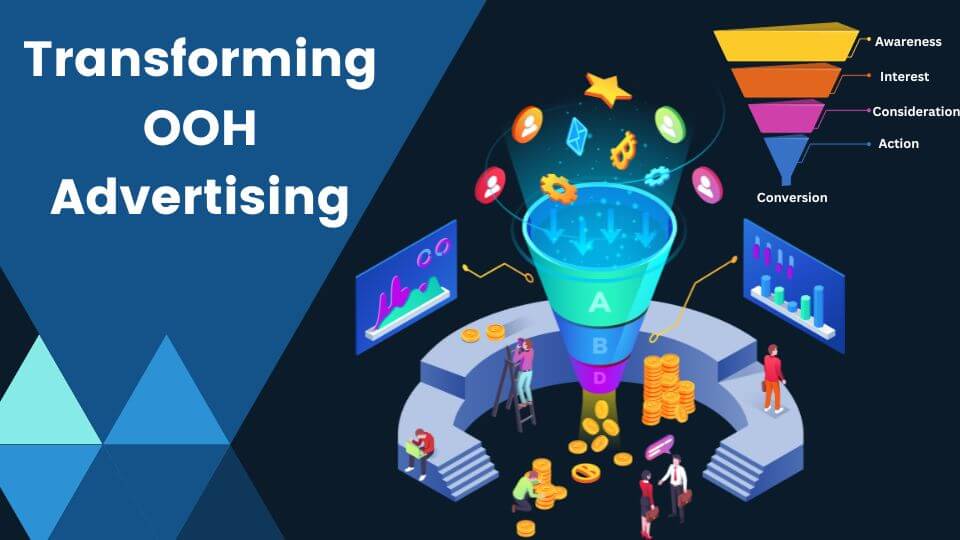 Transforming OOH Advertising

Awareness
Interest
Consideration
Action
Conversion

A
B
D